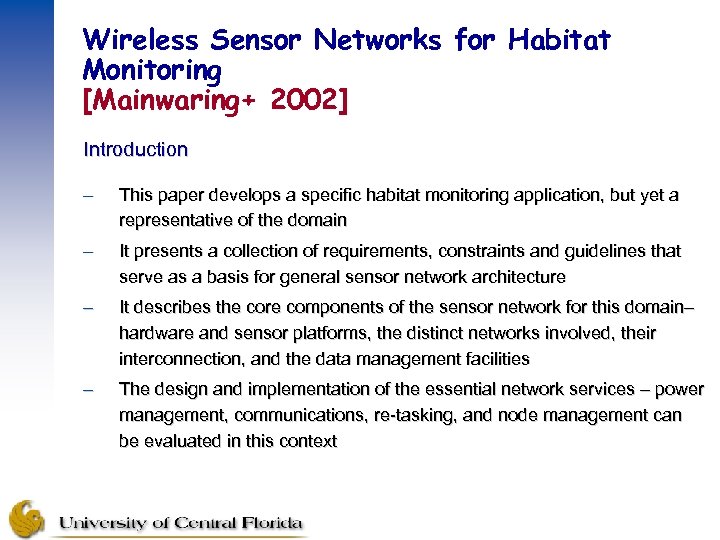 Wireless Sensor Networks for Habitat Monitoring
[Mainwaring+ 2002]

Introduction

– This paper develops a specific habitat monitoring application, but yet a representative of the domain

– It presents a collection of requirements, constraints and guidelines that serve as a basis for general sensor network architecture

– It describes the core components of the sensor network for this domain– hardware and sensor platforms, the distinct networks involved, their interconnection, and the data management facilities

– The design and implementation of the essential network services – power management, communications, re-tasking, and node management can be evaluated in this context

University of Central Florida